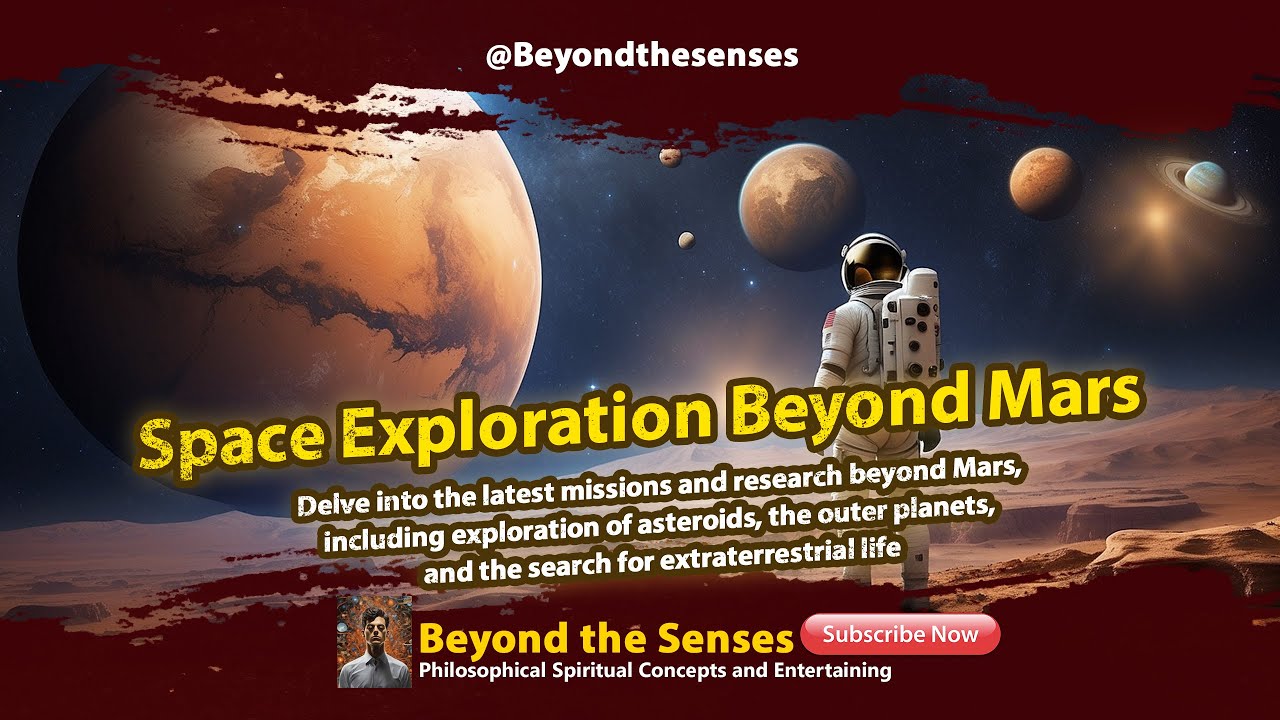 @Beyondthesenses

Space Exploration Beyond Mars

Delve into the latest missions and research beyond Mars, including exploration of asteroids, the outer planets, and the search for extraterrestrial life

Beyond the Senses
Subscribe Now
Philosophical Spiritual Concepts and Entertaining